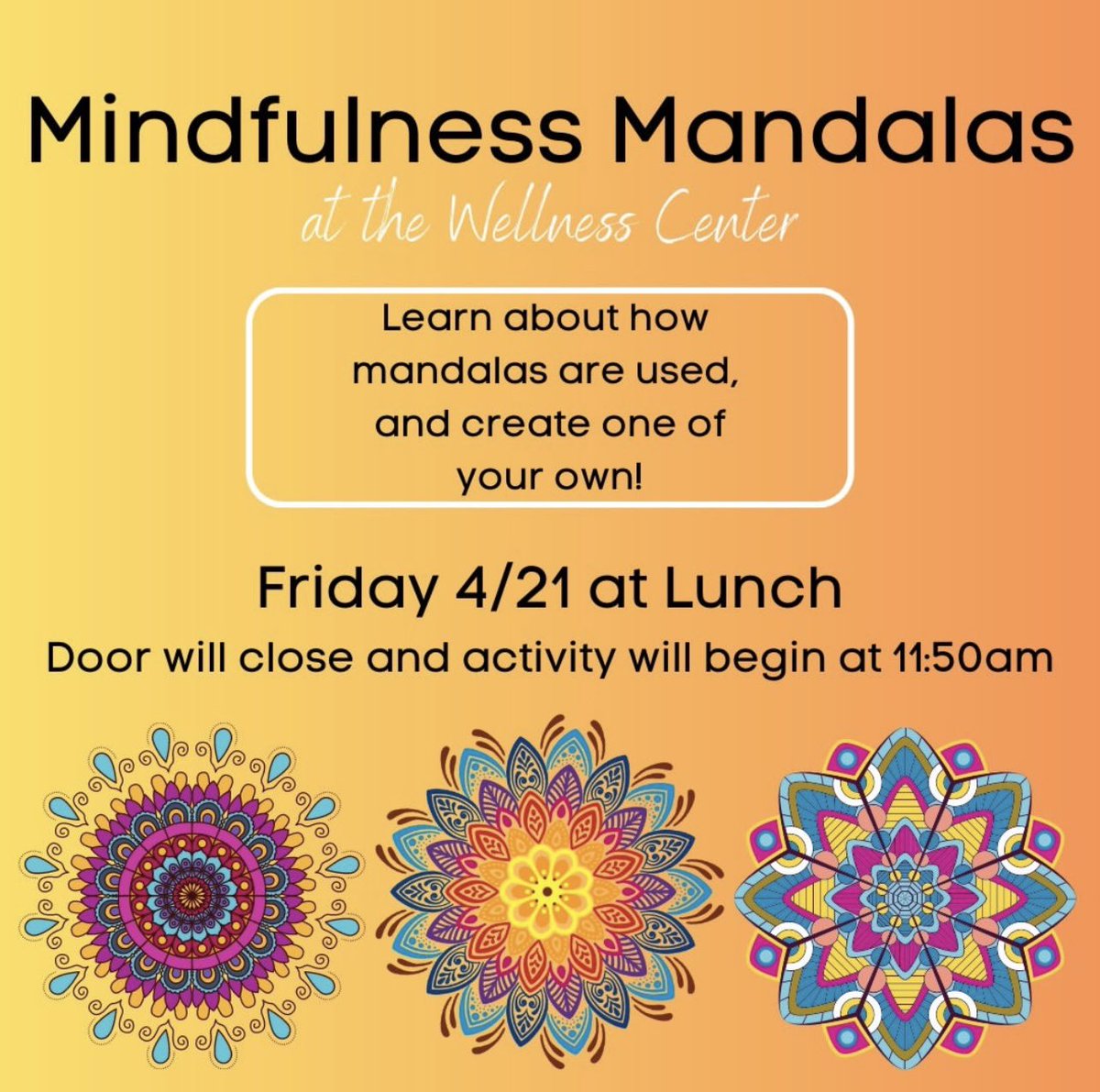 Mindfulness Mandalas

at the Wellness Center

Learn about how mandalas are used, and create one of your own!

Friday 4/21 at Lunch

Door will close and activity will begin at 11:50am